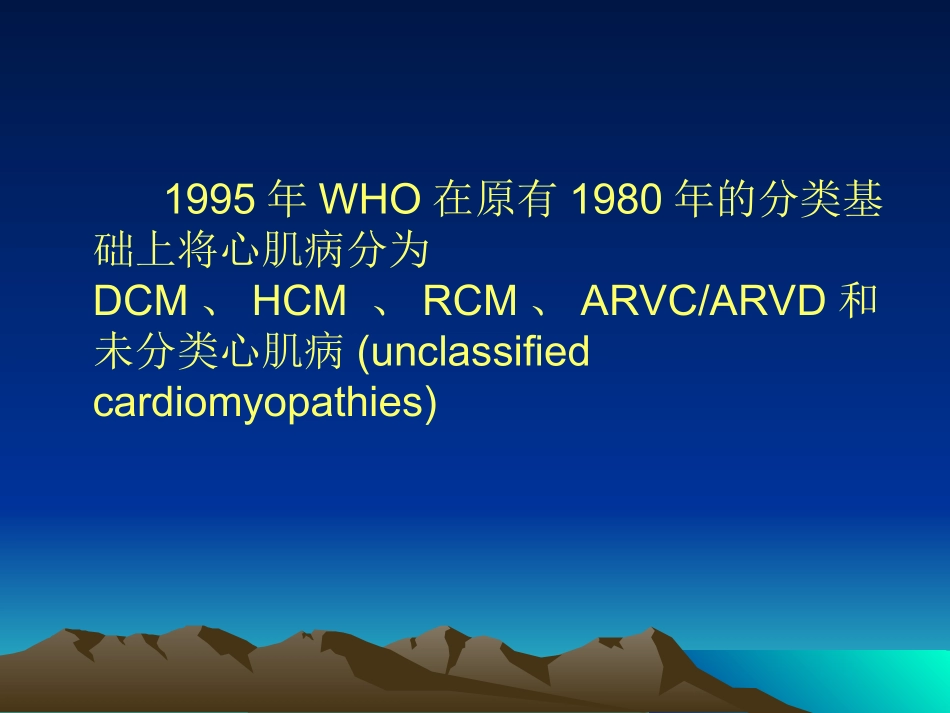 1995 年 WHO 在原有 1980 年的分类基础上将心肌病分为 DCM 、 HCM 、 RCM 、 ARVC/ARVD 和未分类心肌病 (unclassified cardiomyopathies)